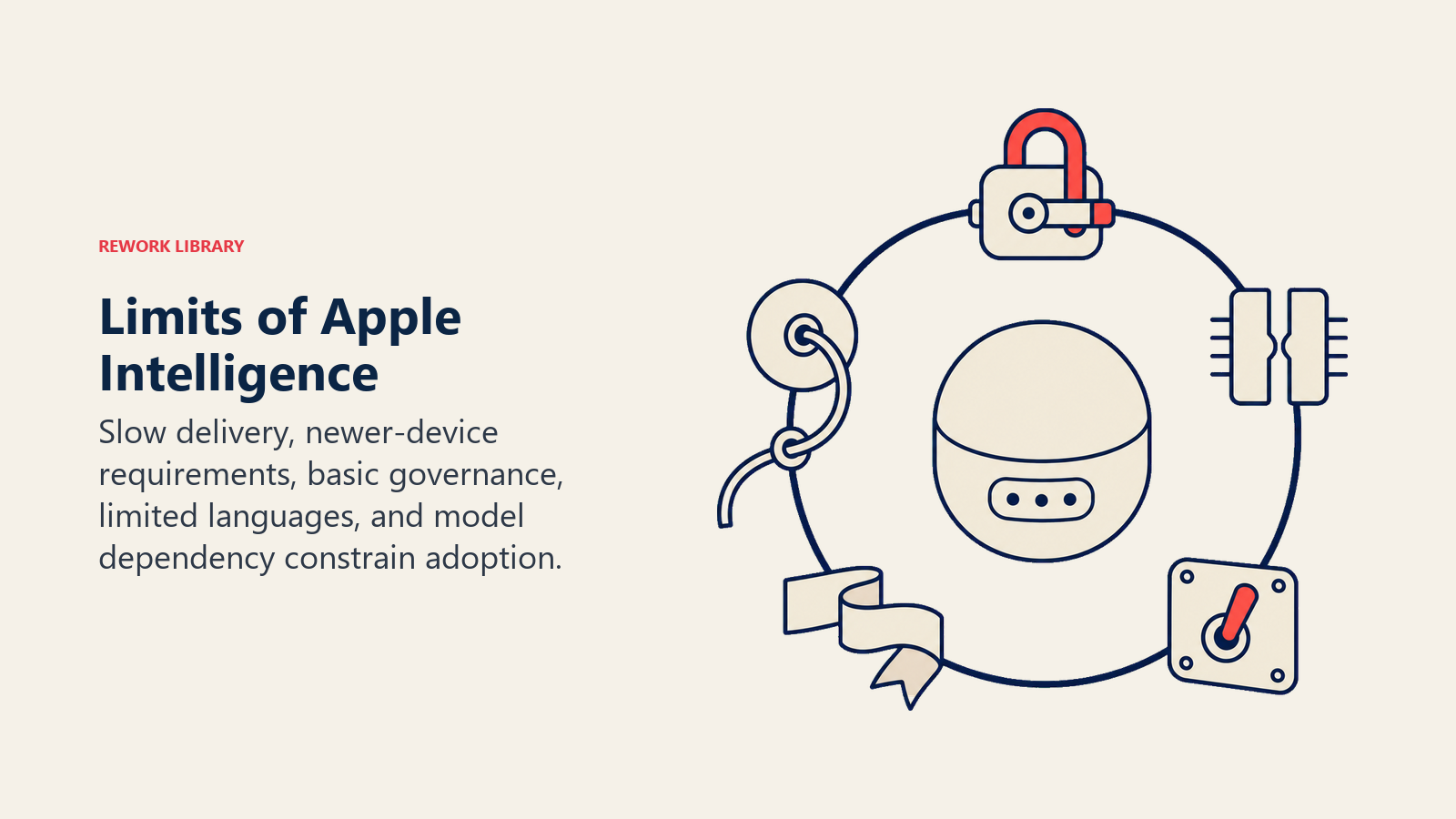 REWORK LIBRARY

Limits of Apple Intelligence

Slow delivery, newer-device requirements, basic governance, limited languages, and model dependency constrain adoption.